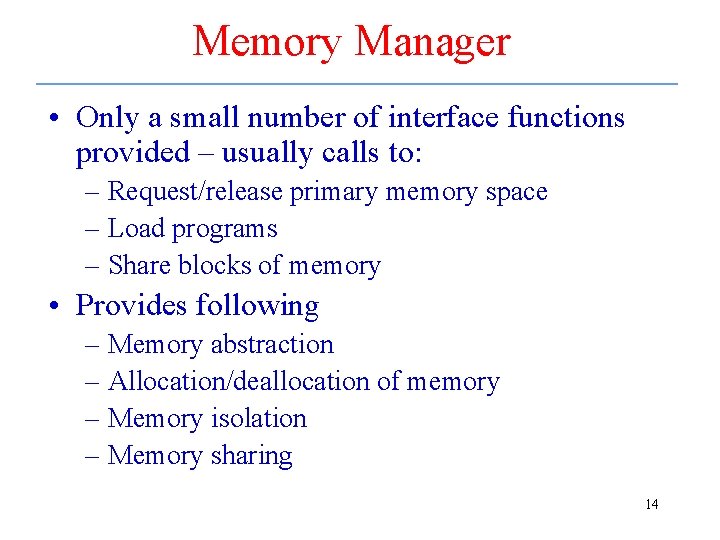 Memory Manager

• Only a small number of interface functions provided – usually calls to:
– Request/release primary memory space
– Load programs
– Share blocks of memory

• Provides following
– Memory abstraction
– Allocation/deallocation of memory
– Memory isolation
– Memory sharing

14